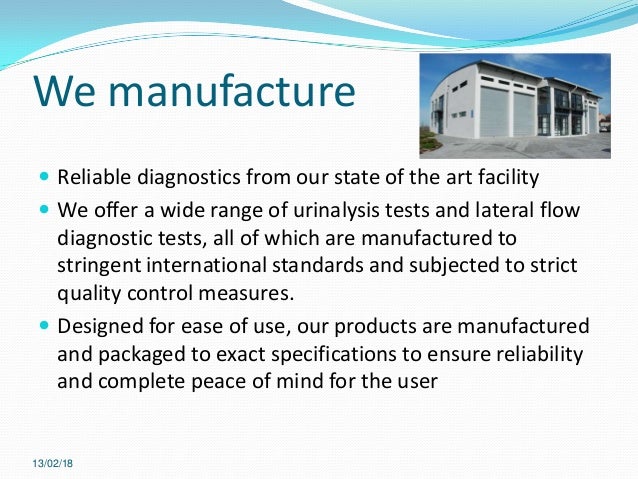 We manufacture

- Reliable diagnostics from our state of the art facility
- We offer a wide range of urinalysis tests and lateral flow diagnostic tests, all of which are manufactured to stringent international standards and subjected to strict quality control measures.
- Designed for ease of use, our products are manufactured and packaged to exact specifications to ensure reliability and complete peace of mind for the user

13/02/18